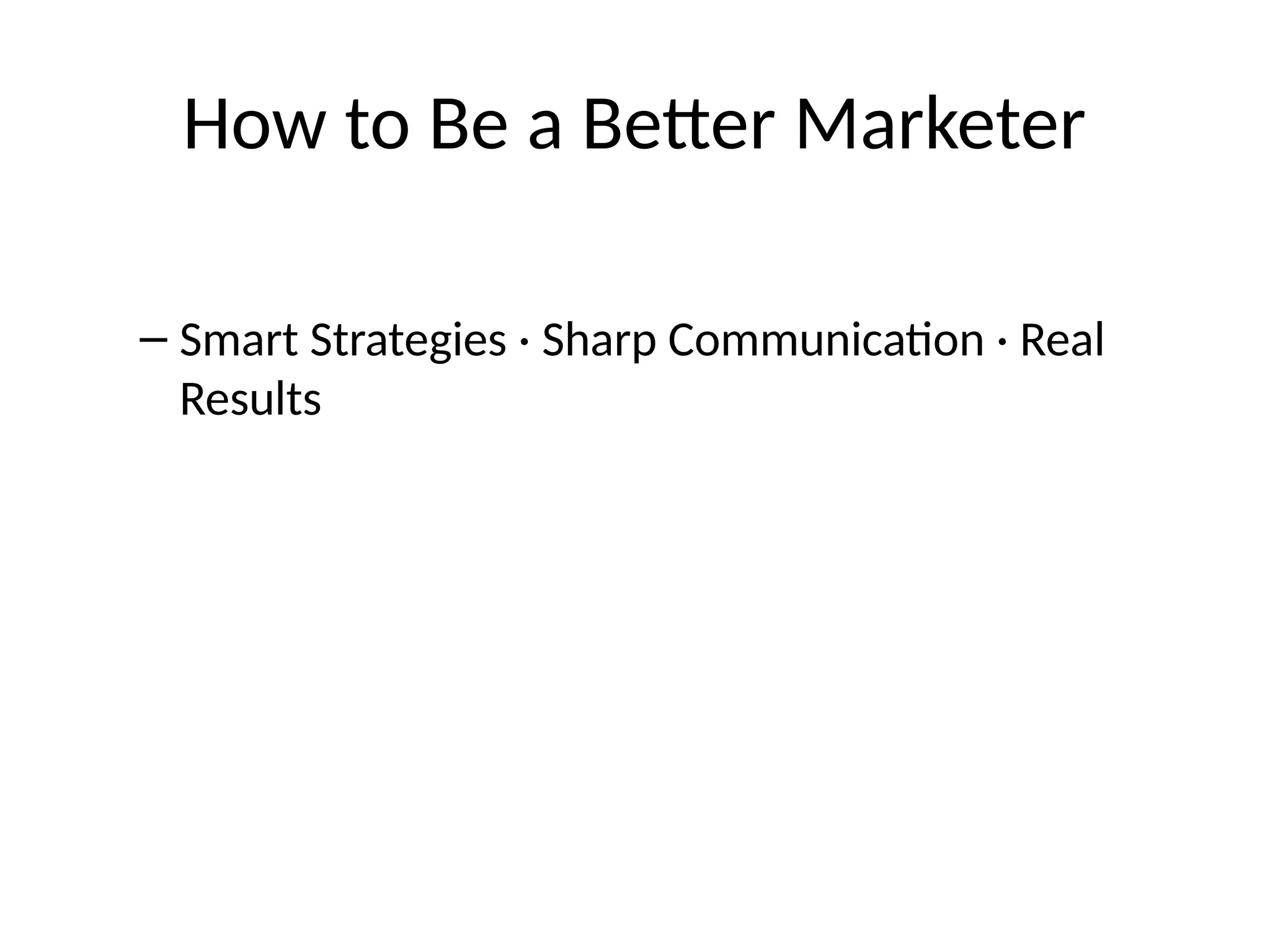 How to Be a Better Marketer

– Smart Strategies · Sharp Communication · Real Results